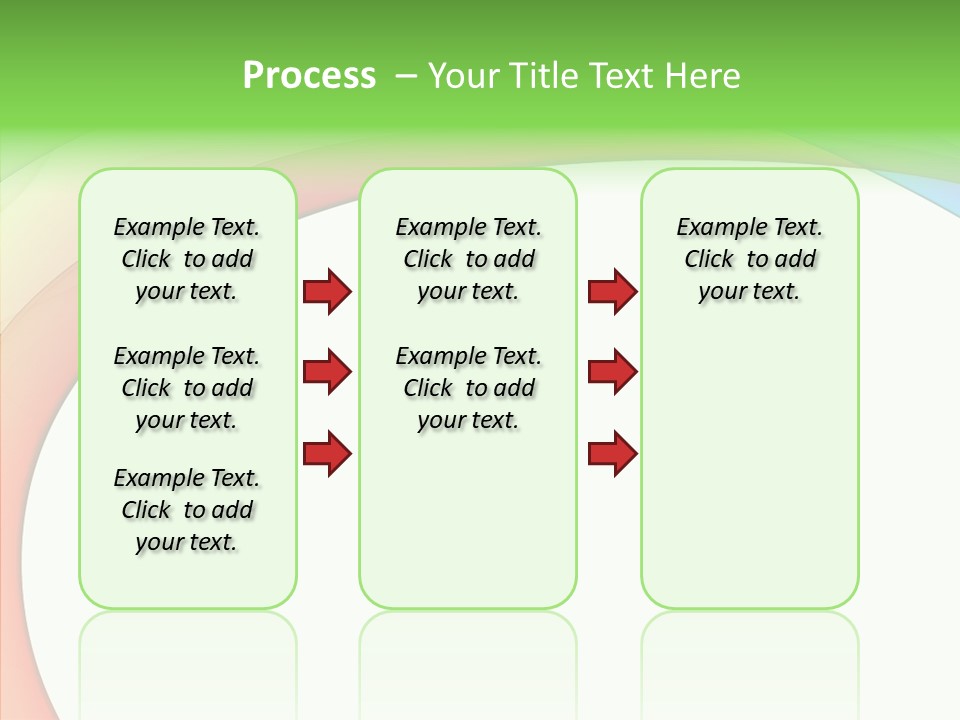 Process – Your Title Text Here

Example Text. Click to add your text.

Example Text. Click to add your text.

Example Text. Click to add your text.

Example Text. Click to add your text.

Example Text. Click to add your text.

Example Text. Click to add your text.